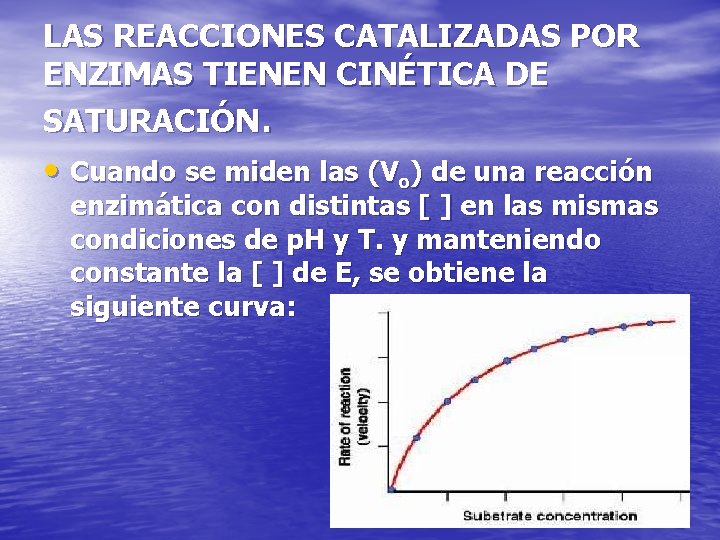 LAS REACCIONES CATALIZADAS POR ENZIMAS TIENEN CINÉTICA DE SATURACIÓN.

• Cuando se miden las ($V_o$) de una reacción enzimática con distintas [ ] en las mismas condiciones de pH y T. y manteniendo constante la [ ] de E, se obtiene la siguiente curva:

Rate of reaction (velocity)

Substrate concentration